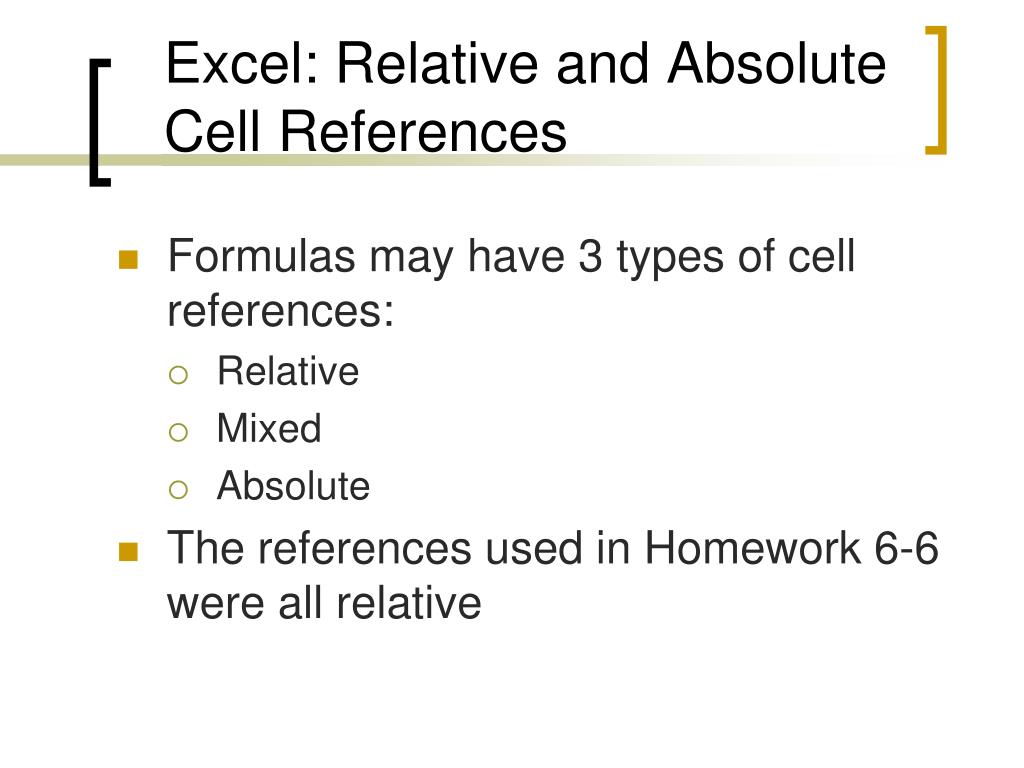 Excel: Relative and Absolute Cell References

Formulas may have 3 types of cell references:

Relative

Mixed

Absolute

The references used in Homework 6-6 were all relative